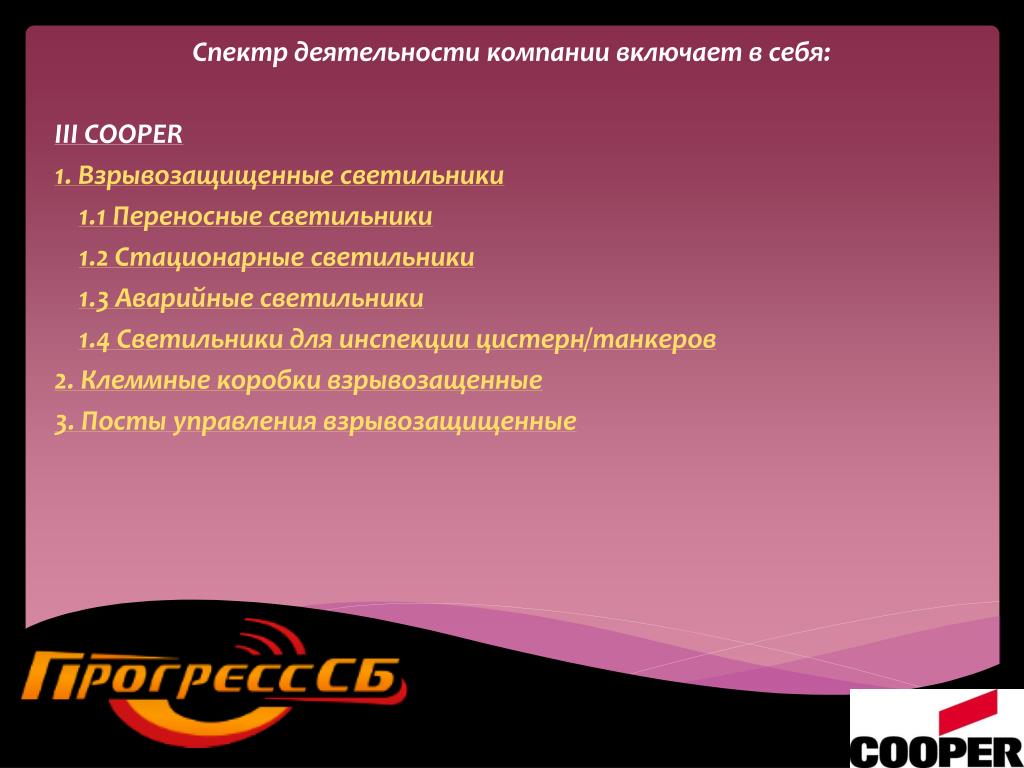 Спектр деятельности компании включает в себя:

III COOPER

1. Взрывозащищенные светильники

1.1 Переносные светильники

1.2 Стационарные светильники

1.3 Аварийные светильники

1.4 Светильники для инспекции цистерн/танкеров

2. Клеммные коробки взрывозащенные

3. Посты управления взрывозащищенные

ПрогрессСБ

COOPER